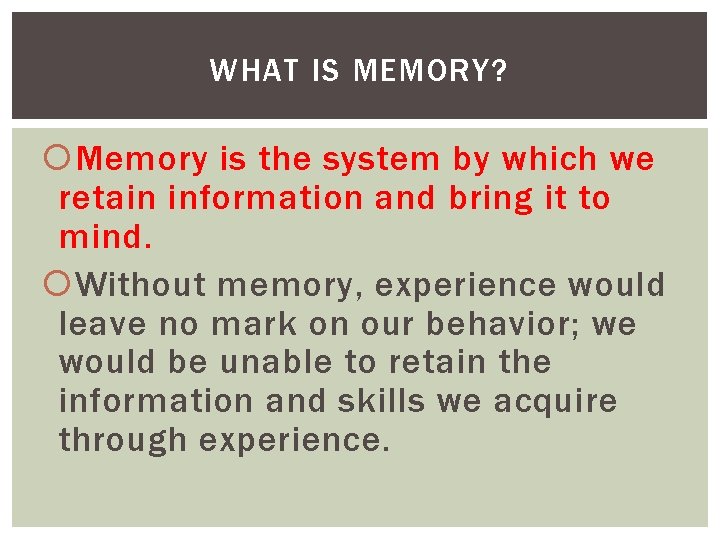 WHAT IS MEMORY?

Memory is the system by which we retain information and bring it to mind.

Without memory, experience would leave no mark on our behavior; we would be unable to retain the information and skills we acquire through experience.